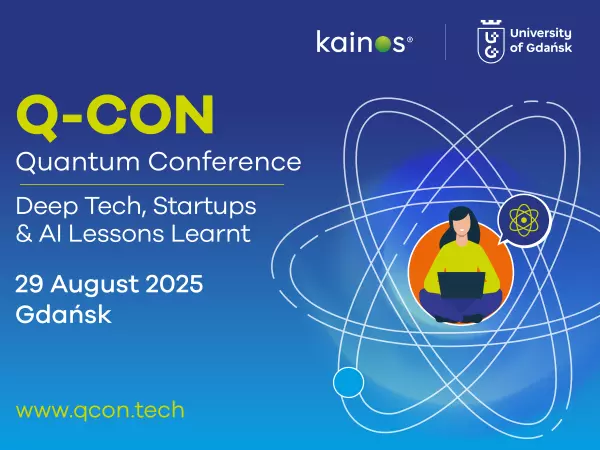 kainos®

University of Gdańsk

Q-CON
Quantum Conference

Deep Tech, Startups & AI Lessons Learnt

29 August 2025
Gdańsk

www.qcon.tech